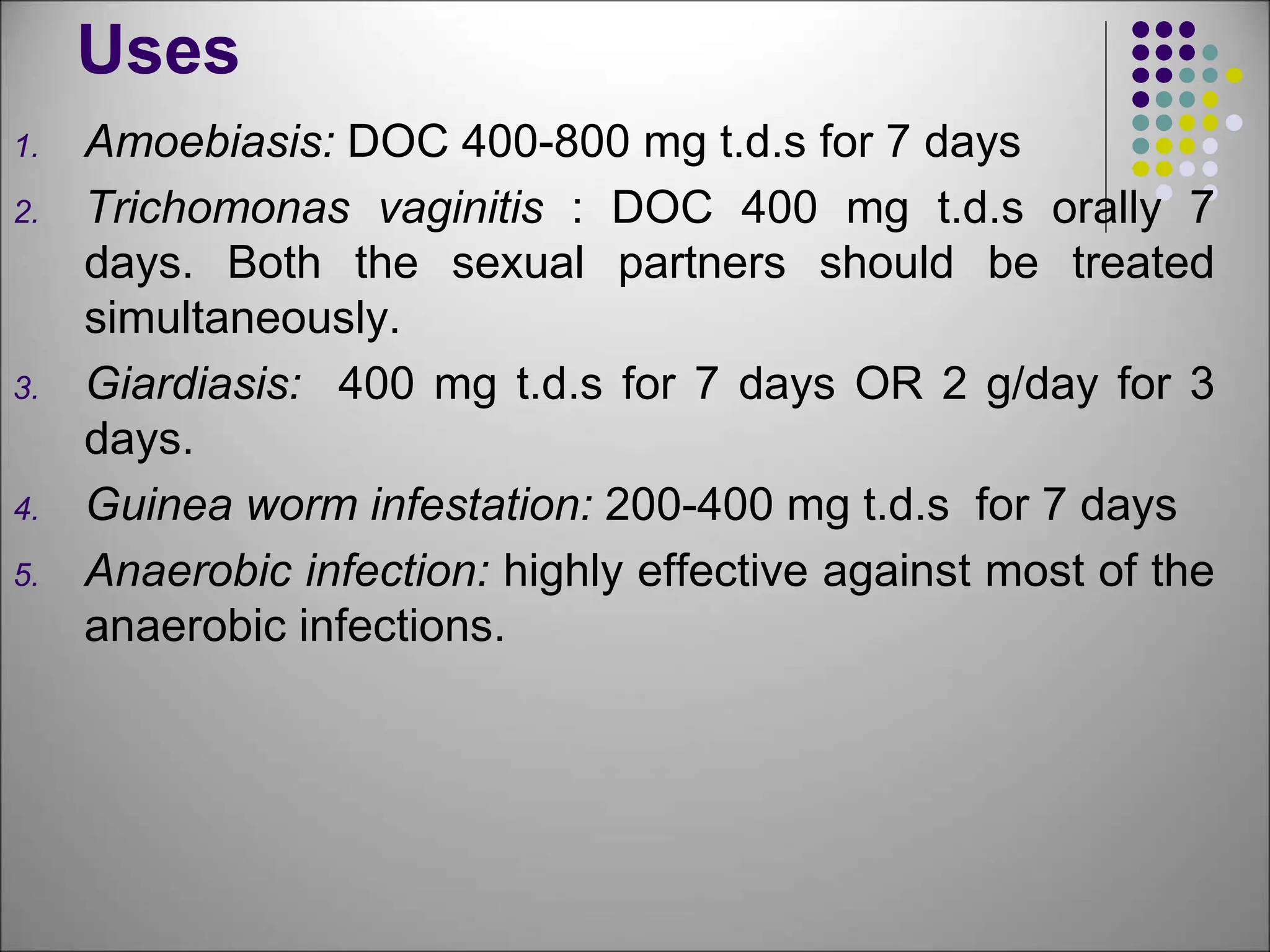 Uses

1. Amoebiasis: DOC 400-800 mg t.d.s for 7 days

2. Trichomonas vaginitis : DOC 400 mg t.d.s orally 7 days. Both the sexual partners should be treated simultaneously.

3. Giardiasis: 400 mg t.d.s for 7 days OR 2 g/day for 3 days.

4. Guinea worm infestation: 200-400 mg t.d.s for 7 days

5. Anaerobic infection: highly effective against most of the anaerobic infections.